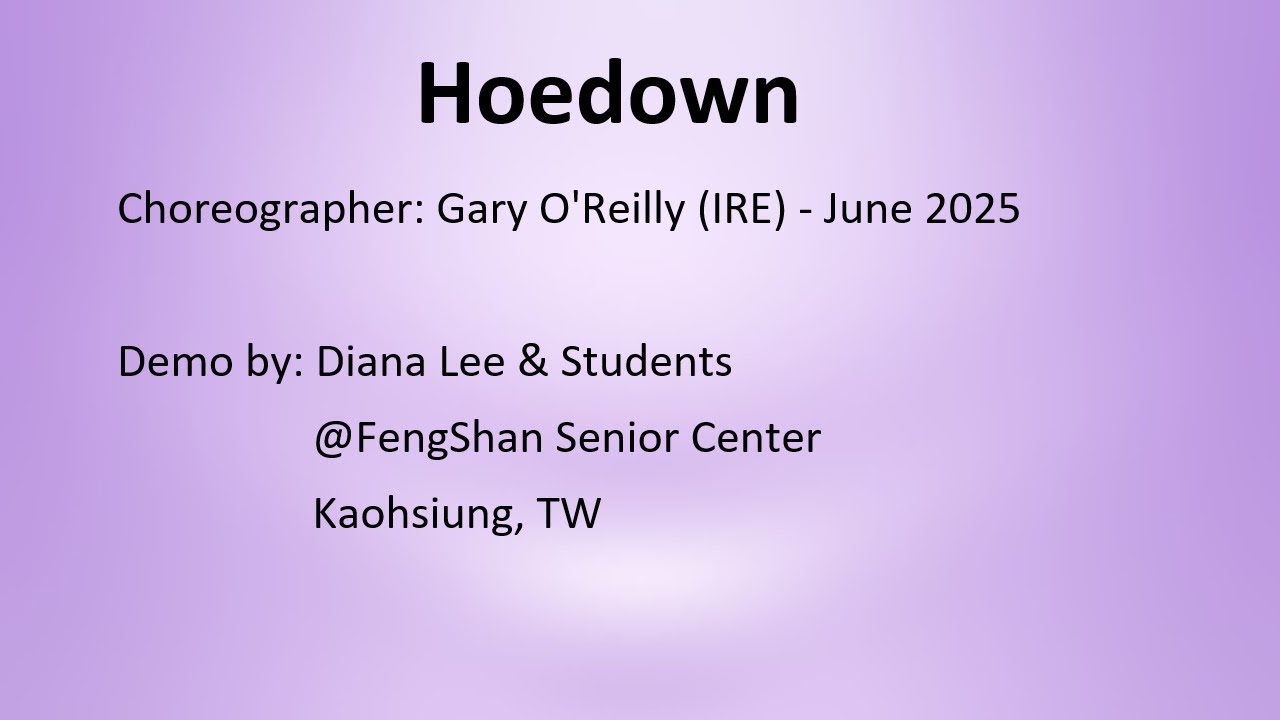 Hoedown

Choreographer: Gary O'Reilly (IRE) - June 2025

Demo by: Diana Lee & Students
@FengShan Senior Center
Kaohsiung, TW